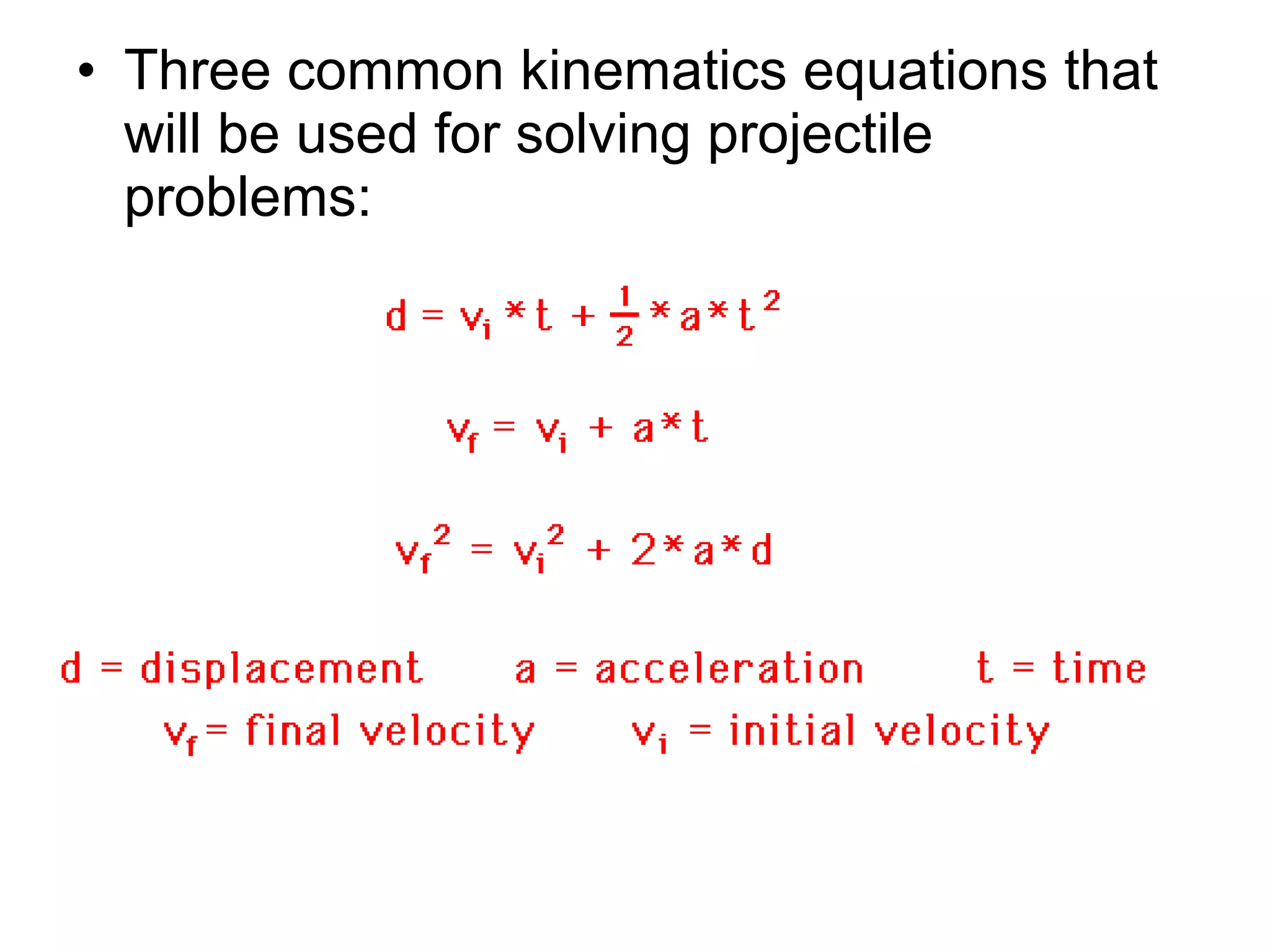 • Three common kinematics equations that will be used for solving projectile problems:

$d = v_i * t + \frac{1}{2} * a * t^2$

$v_f = v_i + a * t$

$v_f^2 = v_i^2 + 2 * a * d$

d = displacement a = acceleration t = time

$v_f$ = final velocity $v_i$ = initial velocity